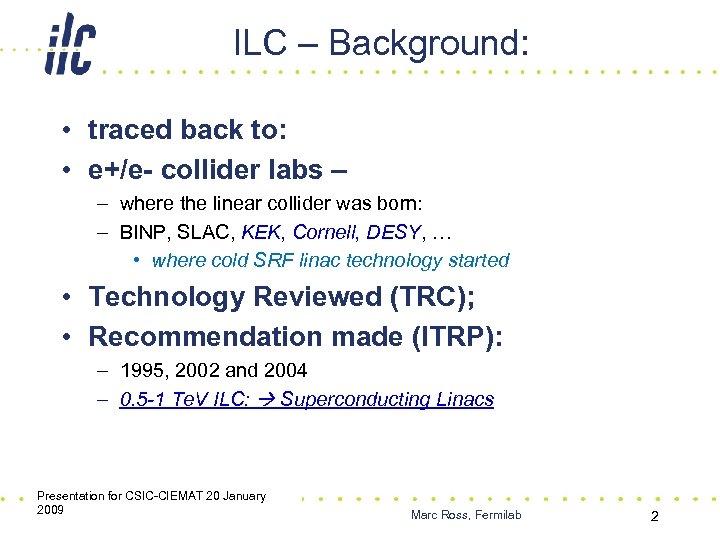 ilc

ILC – Background:

• traced back to:
• e+/e- collider labs –
– where the linear collider was born:
– BINP, SLAC, KEK, Cornell, DESY, …
• where cold SRF linac technology started
• Technology Reviewed (TRC);
• Recommendation made (ITRP):
– 1995, 2002 and 2004
– 0.5-1 TeV ILC: → Superconducting Linacs

Presentation for CSIC-CIEMAT 20 January 2009

Marc Ross, Fermilab

2